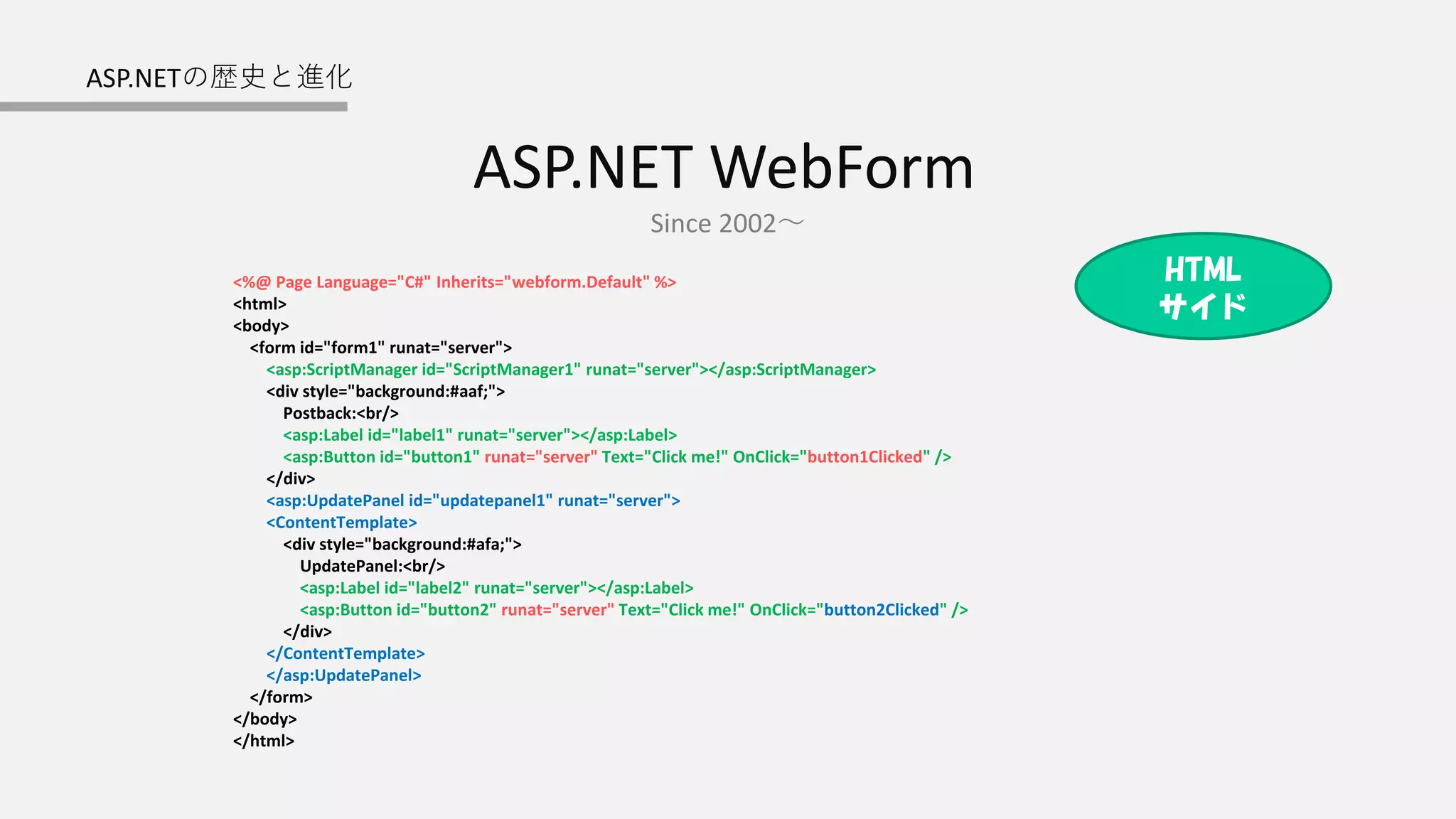 ASP.NETの歴史と進化

ASP.NET WebForm

Since 2002～

HTML
サイド

<%@ Page Language="C#" Inherits="webform.Default" %>
<html>
<body>
<form id="form1" runat="server">
<asp:ScriptManager id="ScriptManager1" runat="server"></asp:ScriptManager>
<div style="background:#aaf;">
Postback:<br/>
<asp:Label id="label1" runat="server"></asp:Label>
<asp:Button id="button1" runat="server" Text="Click me!" OnClick="button1Clicked" />
</div>
<asp:UpdatePanel id="updatepanel1" runat="server">
<ContentTemplate>
<div style="background:#afa;">
UpdatePanel:<br/>
<asp:Label id="label2" runat="server"></asp:Label>
<asp:Button id="button2" runat="server" Text="Click me!" OnClick="button2Clicked" />
</div>
</ContentTemplate>
</asp:UpdatePanel>
</form>
</body>
</html>